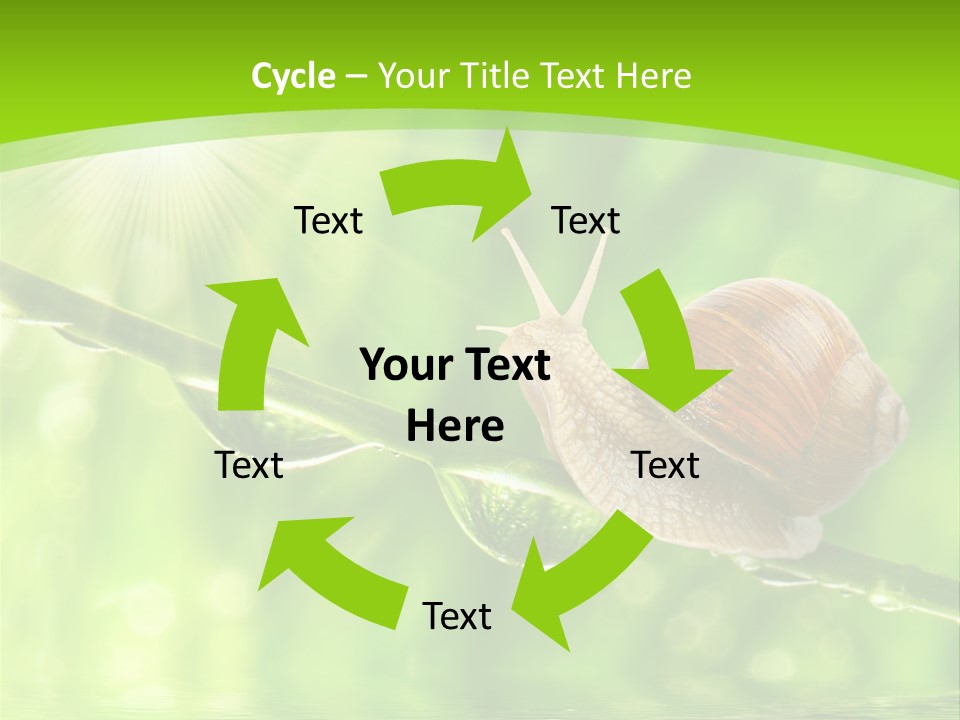 Cycle – Your Title Text Here

Text

Text

Your Text Here

Text

Text

Text